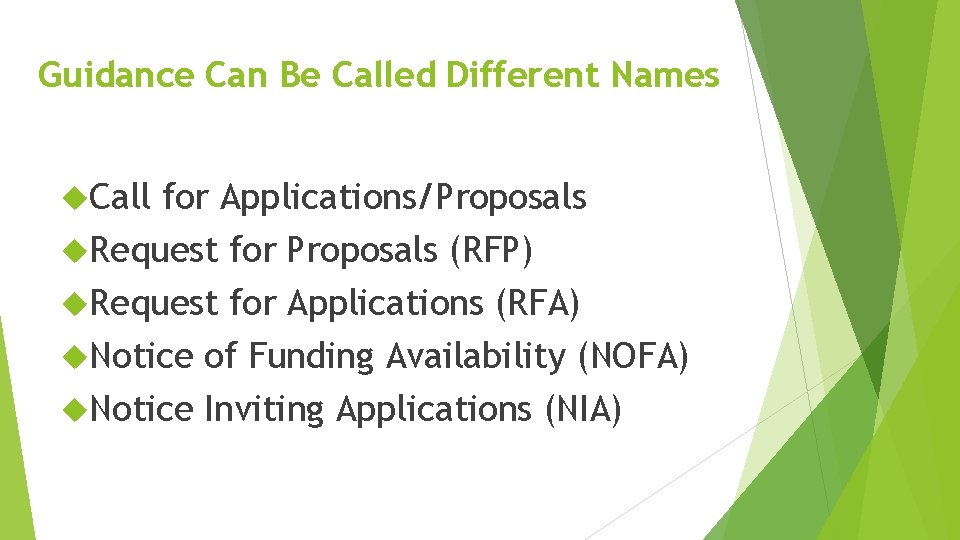 Guidance Can Be Called Different Names

Call for Applications/Proposals
Request for Proposals (RFP)
Request for Applications (RFA)
Notice of Funding Availability (NOFA)
Notice Inviting Applications (NIA)